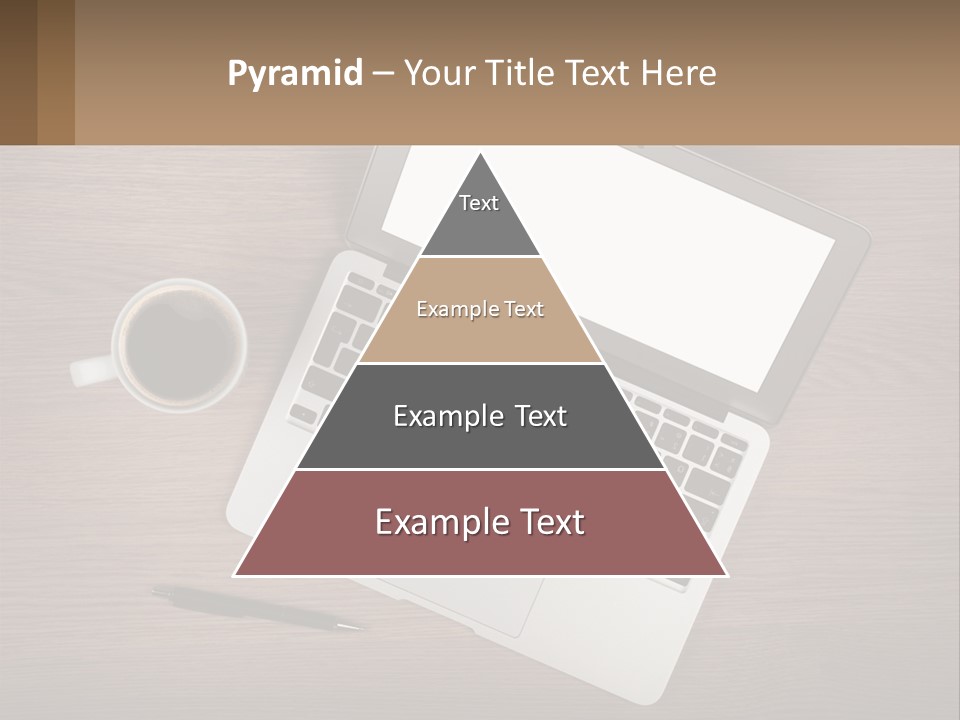 Pyramid – Your Title Text Here

Text

Example Text

Example Text

Example Text